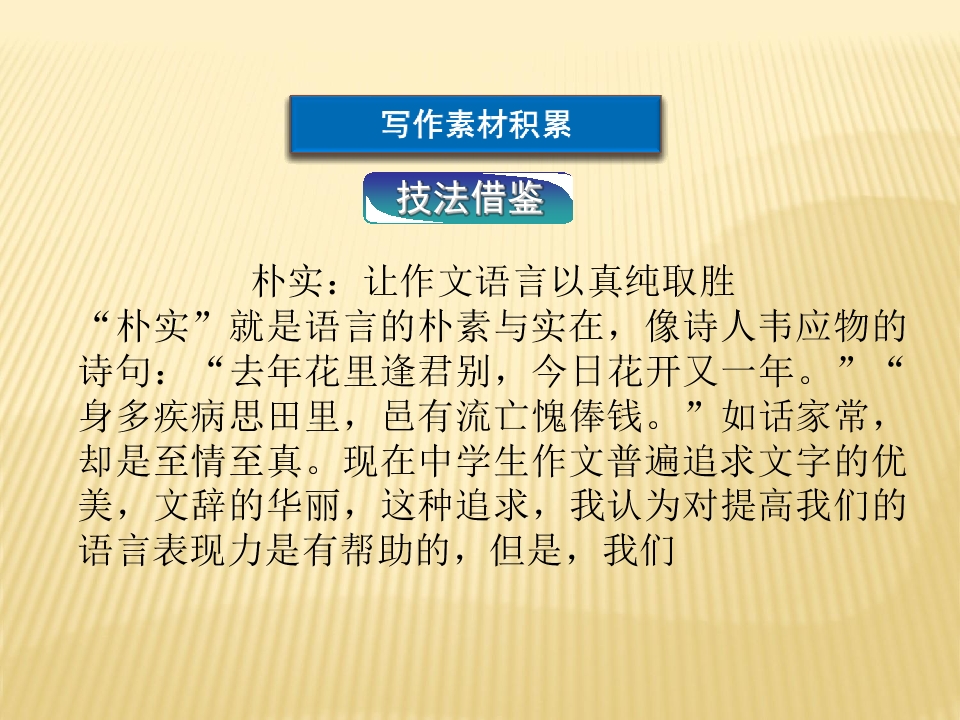 写作素材积累

技法借鉴

朴实：让作文语言以真纯取胜

“朴实”就是语言的朴素与实在，像诗人韦应物的诗句：“去年花里逢君别，今日花开又一年。”“身多疾病思田里，邑有流亡愧俸钱。”如话家常，却是至情至真。现在中学生作文普遍追求文字的优美，文辞的华丽，这种追求，我认为对提高我们的语言表现力是有帮助的，但是，我们